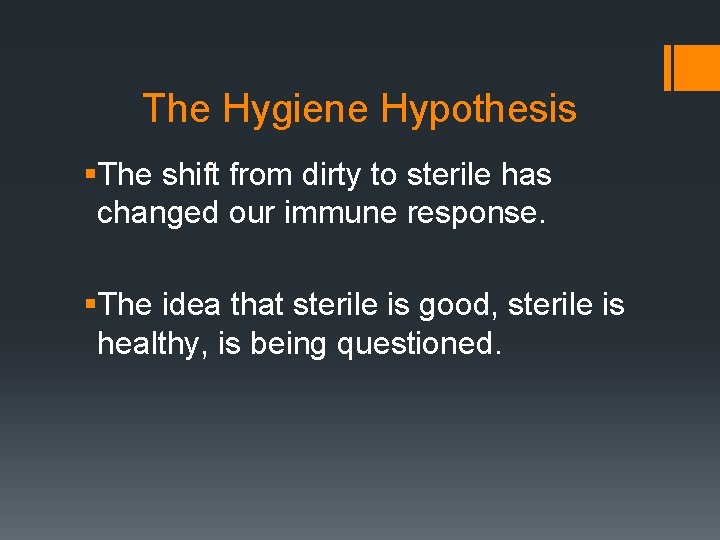 The Hygiene Hypothesis

▪The shift from dirty to sterile has changed our immune response.

▪The idea that sterile is good, sterile is healthy, is being questioned.